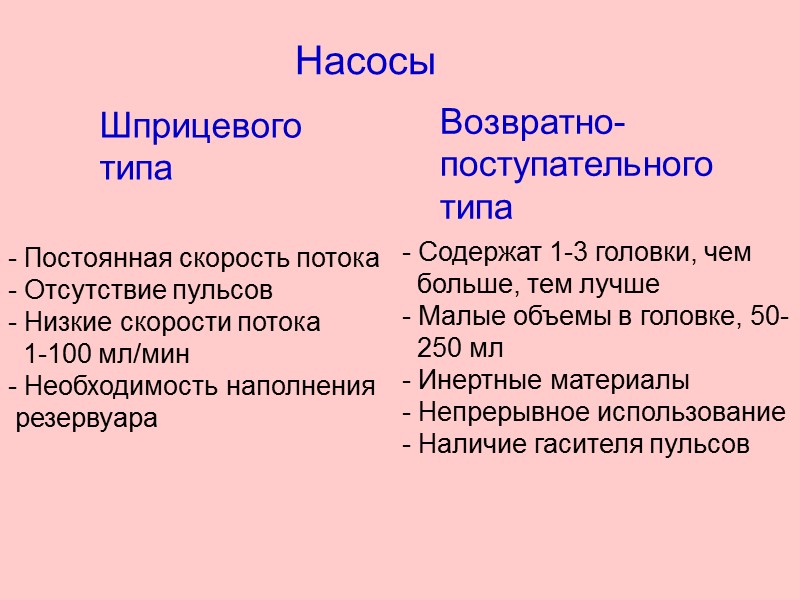 Насосы

Шприцевого типа

- Постоянная скорость потока
- Отсутствие пульсов
- Низкие скорости потока 1-100 мл/мин
- Необходимость наполнения резервуара

Возвратно-поступательного типа

- Содержат 1-3 головки, чем больше, тем лучше
- Малые объемы в головке, 50-250 мл
- Инертные материалы
- Непрерывное использование
- Наличие гасителя пульсов